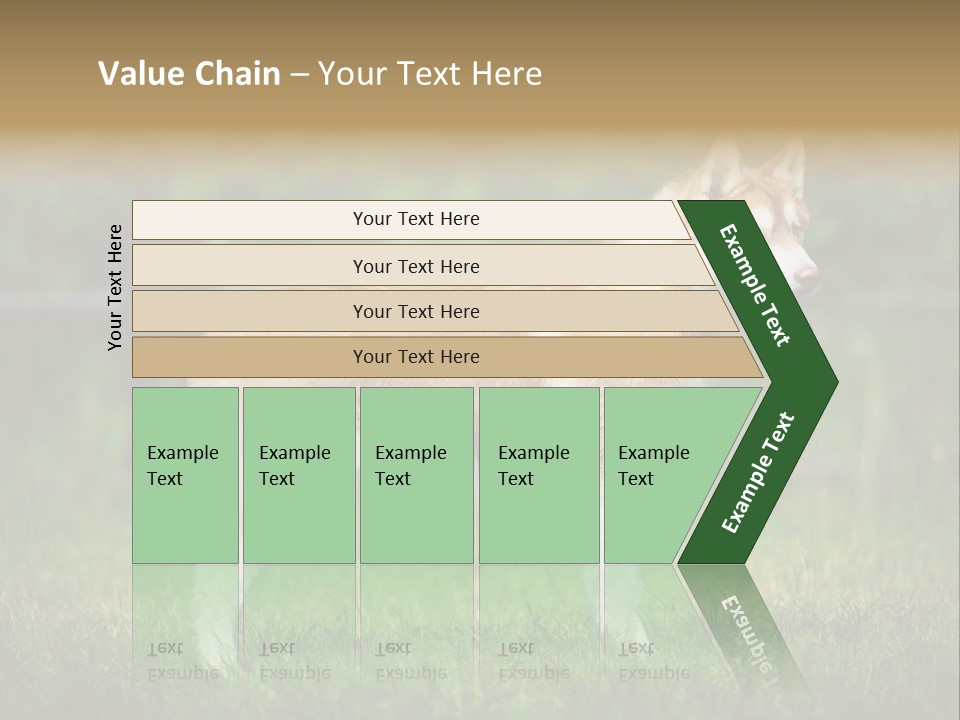 Value Chain – Your Text Here

Your Text Here

Your Text Here

Your Text Here

Your Text Here

Your Text Here

Example Text

Example Text

Example Text

Example Text

Example Text

Example Text

Example Text